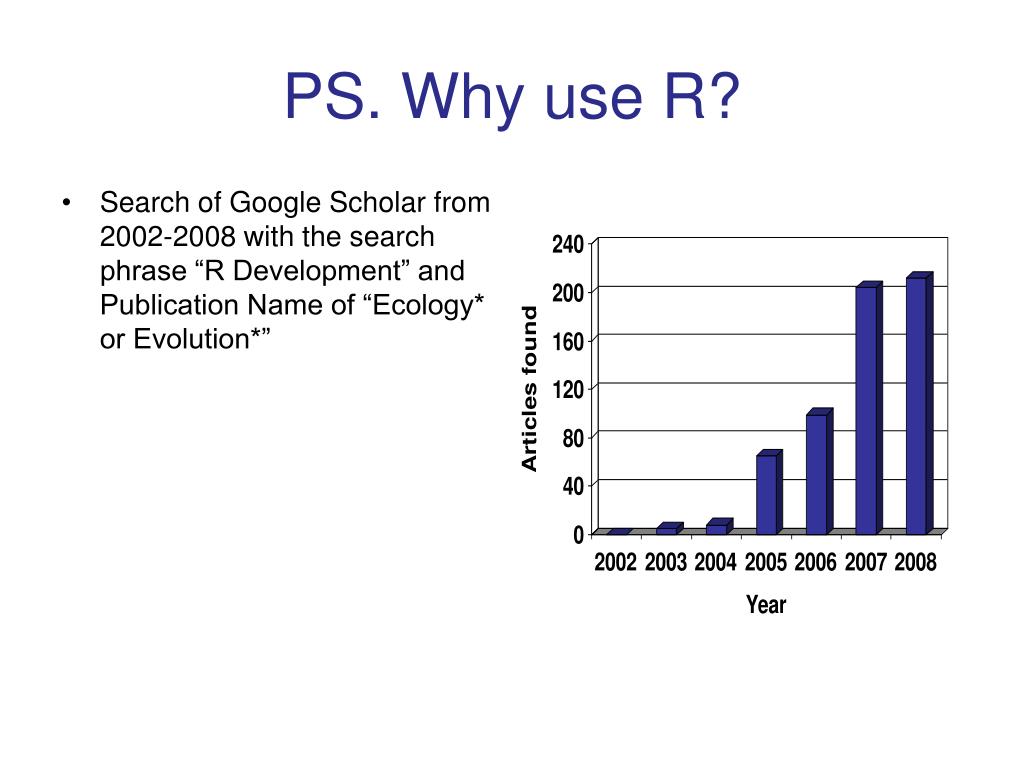 PS. Why use R?

• Search of Google Scholar from 2002-2008 with the search phrase “R Development” and Publication Name of “Ecology* or Evolution*”

Articles found

240
200
160
120
80
40
0

2002 2003 2004 2005 2006 2007 2008

Year